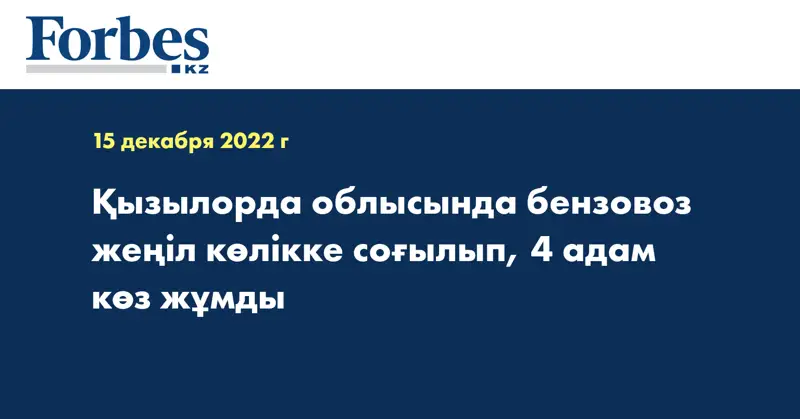 Forbes
KZ

15 декабря 2022 г

Қызылорда облысында бензовоз жеңіл көлікке соғылып, 4 адам көз жұмды